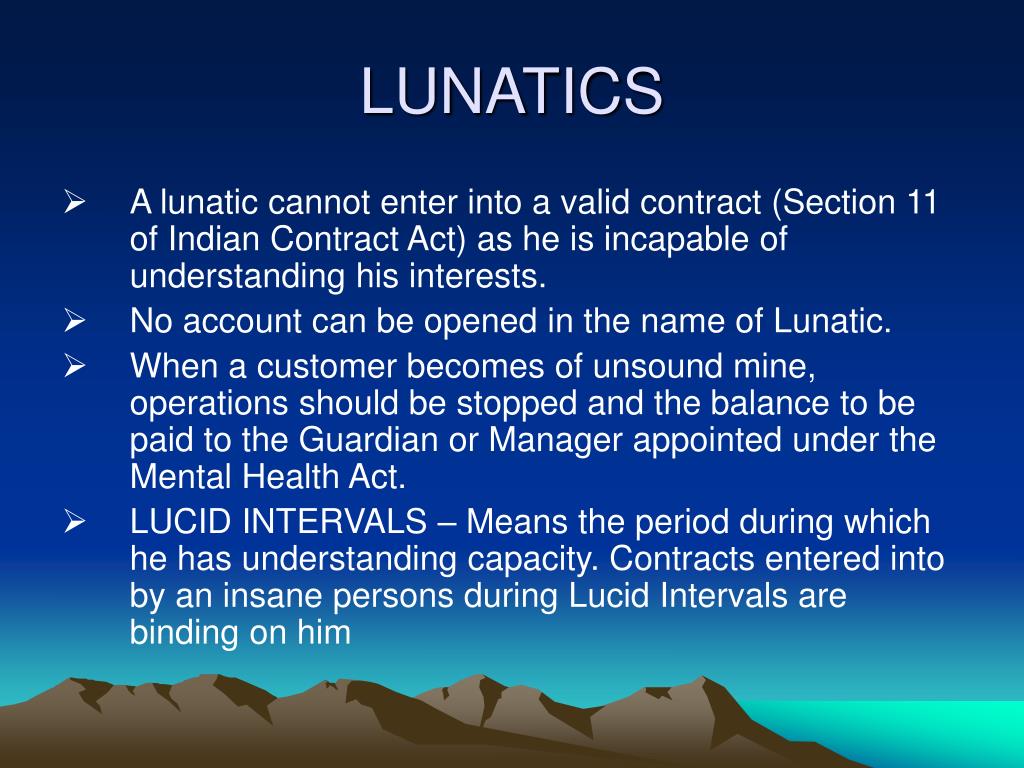 LUNATICS

➢ A lunatic cannot enter into a valid contract (Section 11 of Indian Contract Act) as he is incapable of understanding his interests.

➢ No account can be opened in the name of Lunatic.

➢ When a customer becomes of unsound mine, operations should be stopped and the balance to be paid to the Guardian or Manager appointed under the Mental Health Act.

➢ LUCID INTERVALS – Means the period during which he has understanding capacity. Contracts entered into by an insane persons during Lucid Intervals are binding on him